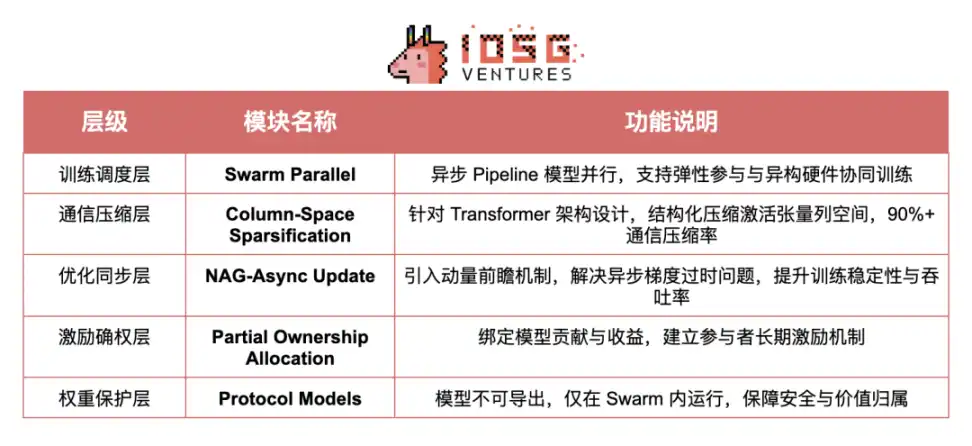 IOSG VENTURES

| 层级 | 模块名称 | 功能说明 |
|---|---|---|
| 训练调度层 | Swarm Parallel | 异步 Pipeline 模型并行，支持弹性参与与异构硬件协同训练 |
| 通信压缩层 | Column-Space Sparsification | 针对 Transformer 架构设计，结构化压缩激活张量列空间，90%+ 通信压缩率 |
| 优化同步层 | NAG-Async Update | 引入动量前瞻机制，解决异步梯度过时问题，提升训练稳定性与吞吐率 |
| 激励确权层 | Partial Ownership Allocation | 绑定模型贡献与收益，建立参与者长期激励机制 |
| 权重保护层 | Protocol Models | 模型不可导出，仅在 Swarm 内运行，保障安全与价值归属 |